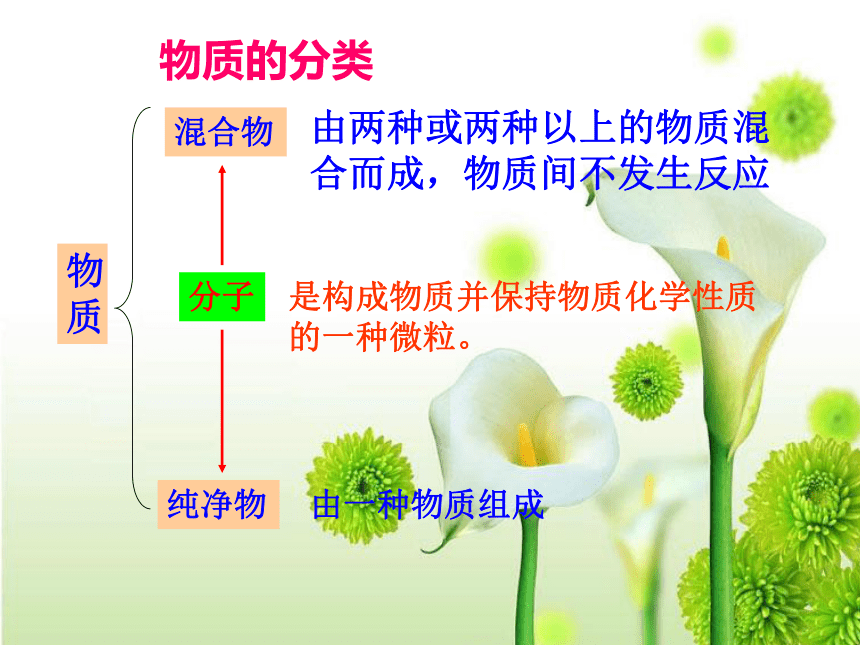 物质的分类

物质

混合物 由两种或两种以上的物质混合而成，物质间不发生反应

分子 是构成物质并保持物质化学性质的一种微粒。

纯净物 由一种物质组成